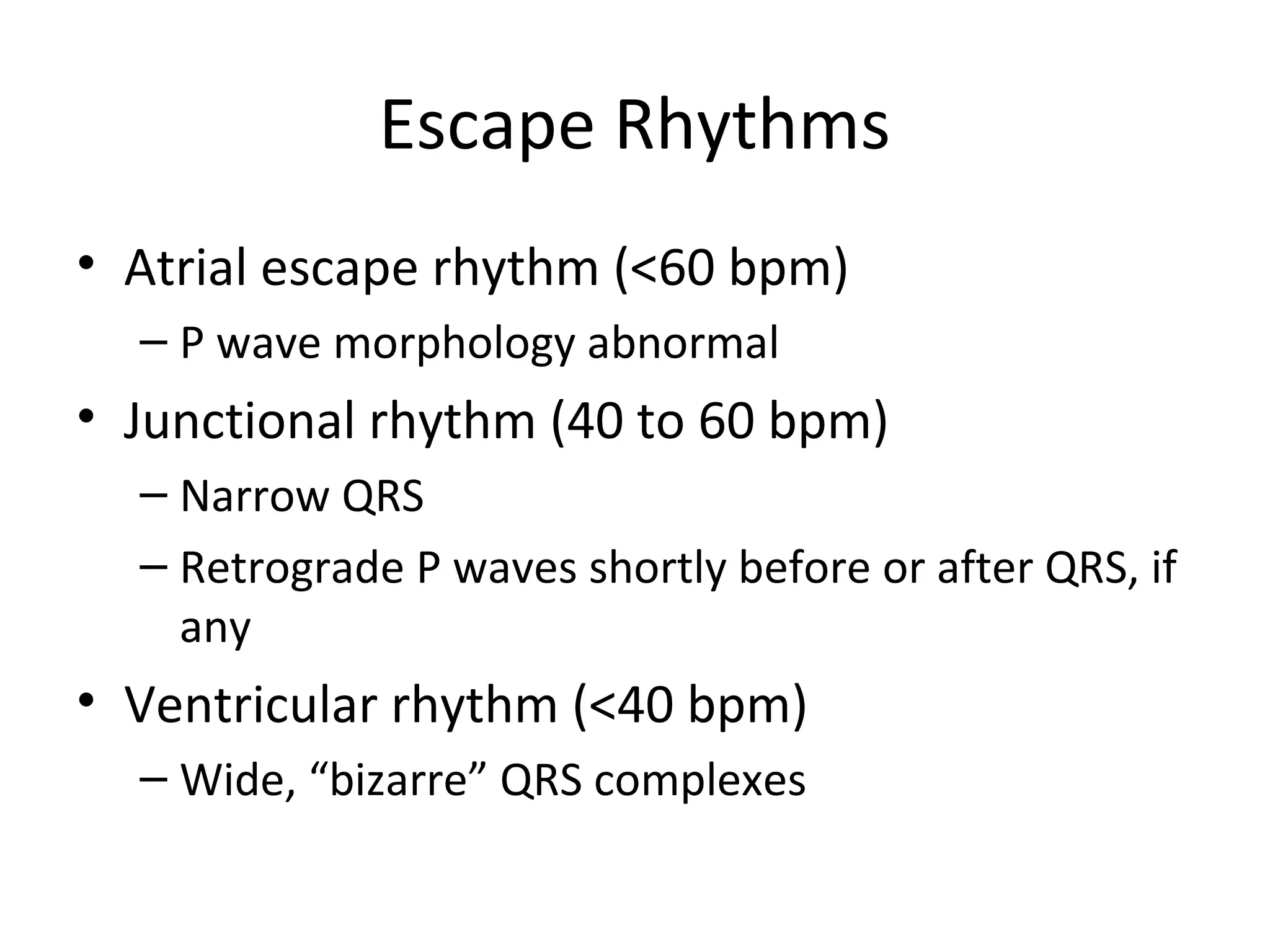 Escape Rhythms

• Atrial escape rhythm (<60 bpm)
  – P wave morphology abnormal
• Junctional rhythm (40 to 60 bpm)
  – Narrow QRS
  – Retrograde P waves shortly before or after QRS, if any
• Ventricular rhythm (<40 bpm)
  – Wide, “bizarre” QRS complexes